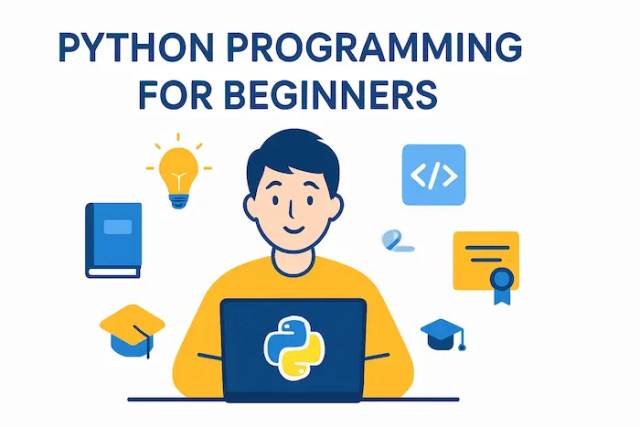 PYTHON PROGRAMMING FOR BEGINNERS

</>